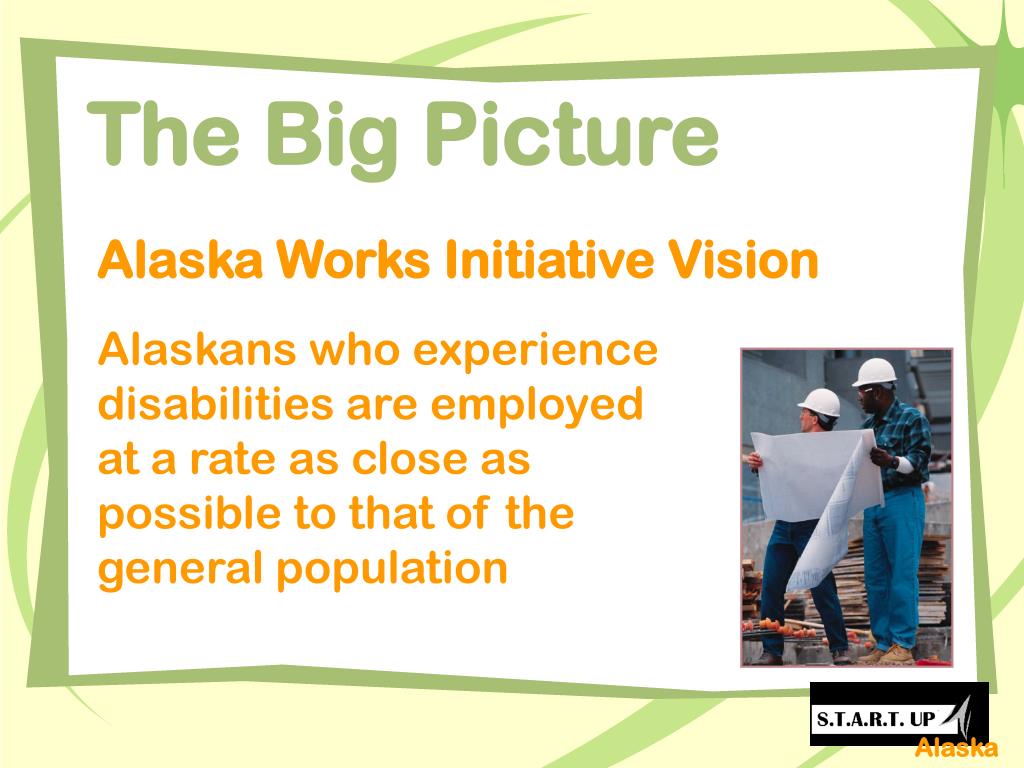 The Big Picture

Alaska Works Initiative Vision

Alaskans who experience disabilities are employed at a rate as close as possible to that of the general population

S.T.A.R.T. UP

Alaska